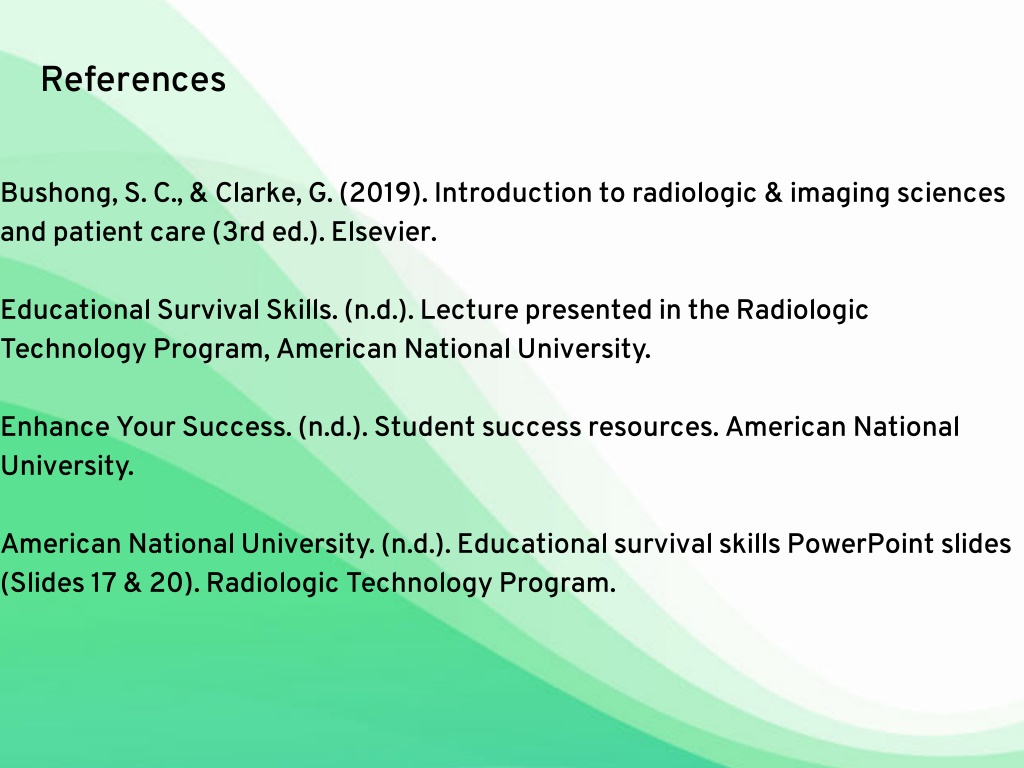 References

Bushong, S. C., & Clarke, G. (2019). Introduction to radiologic & imaging sciences and patient care (3rd ed.). Elsevier.

Educational Survival Skills. (n.d.). Lecture presented in the Radiologic Technology Program, American National University.

Enhance Your Success. (n.d.). Student success resources. American National University.

American National University. (n.d.). Educational survival skills PowerPoint slides (Slides 17 & 20). Radiologic Technology Program.